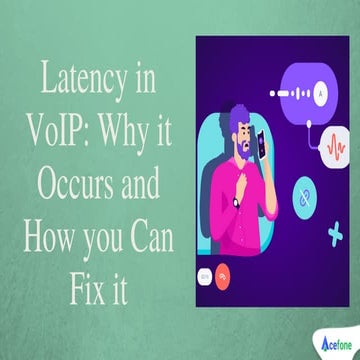 Latency in VoIP: Why it Occurs and How you Can Fix it

A

Acefone